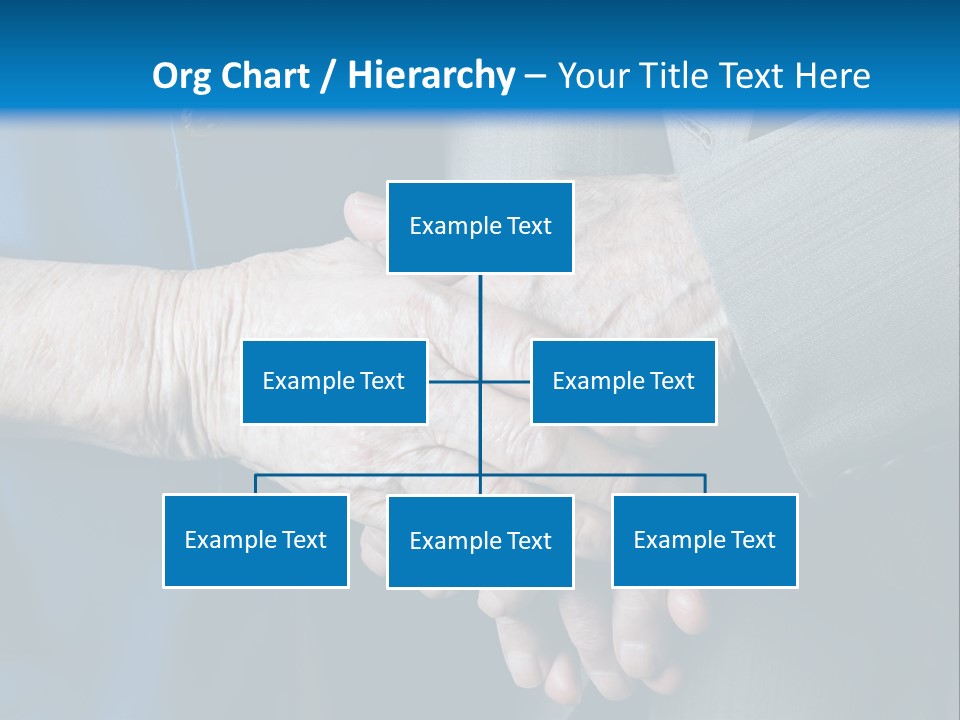 Org Chart / Hierarchy – Your Title Text Here

Example Text

Example Text

Example Text

Example Text

Example Text

Example Text